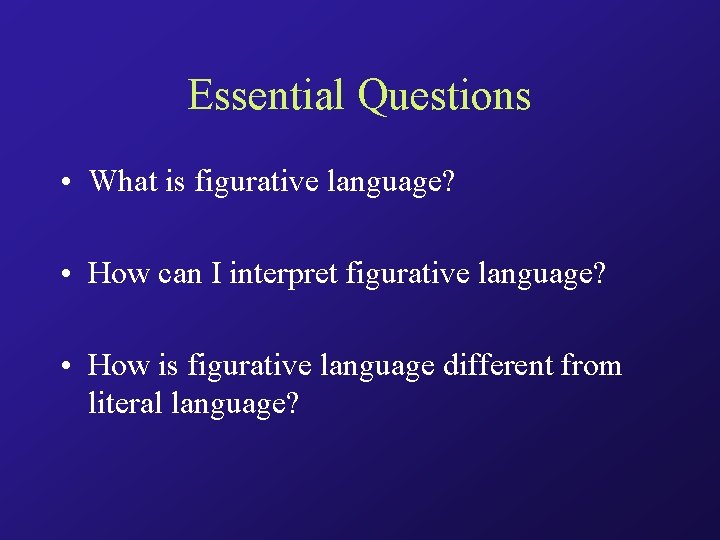 Essential Questions

• What is figurative language?

• How can I interpret figurative language?

• How is figurative language different from literal language?